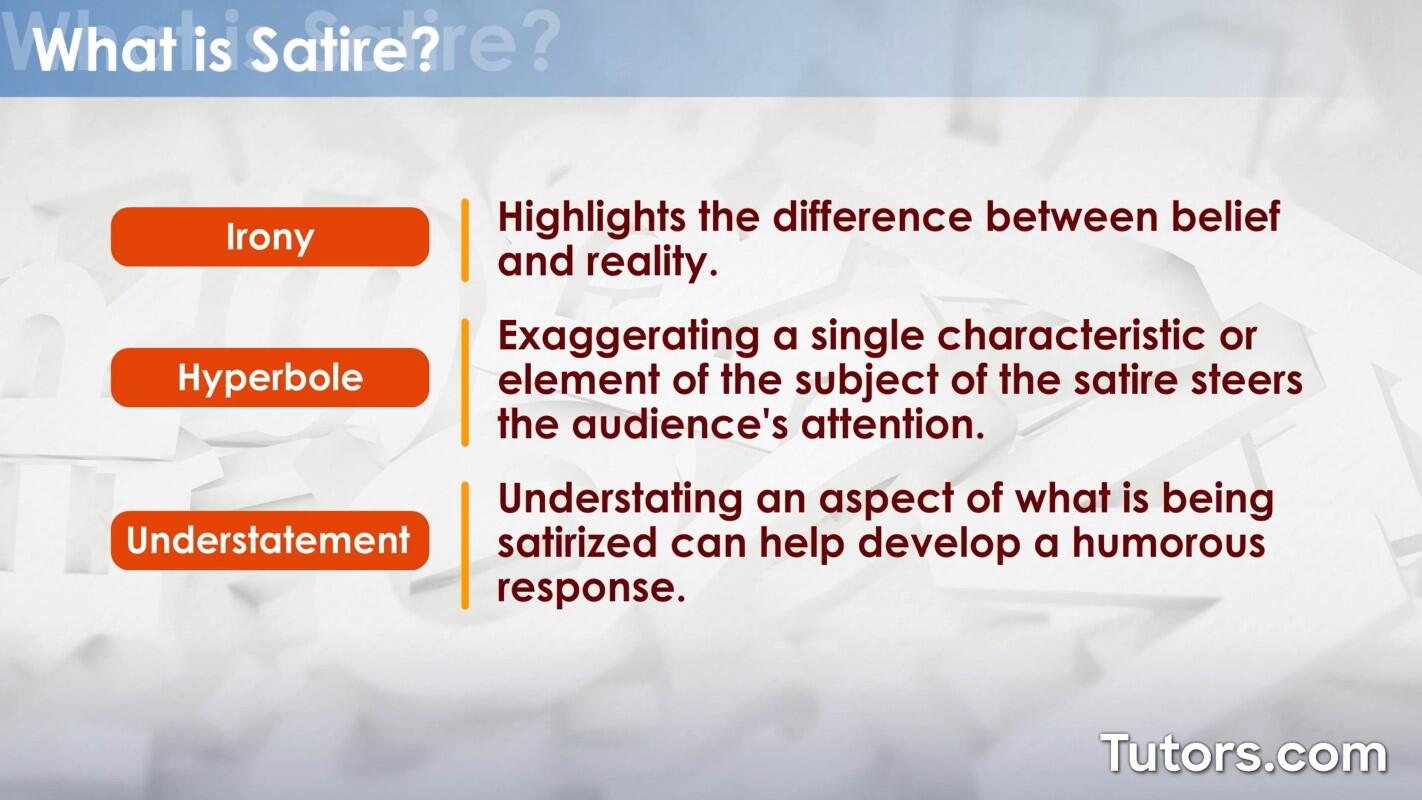 What is Satire?

Irony

Highlights the difference between belief and reality.

Hyperbole

Exaggerating a single characteristic or element of the subject of the satire steers the audience's attention.

Understatement

Understating an aspect of what is being satirized can help develop a humorous response.

Tutors.com